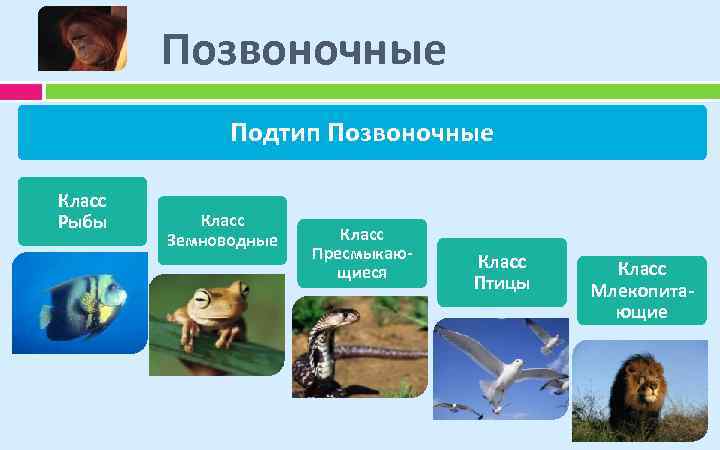 Позвоночные

Подтип Позвоночные

Класс Рыбы

Класс Земноводные

Класс Пресмыкающиеся

Класс Птицы

Класс Млекопитающие